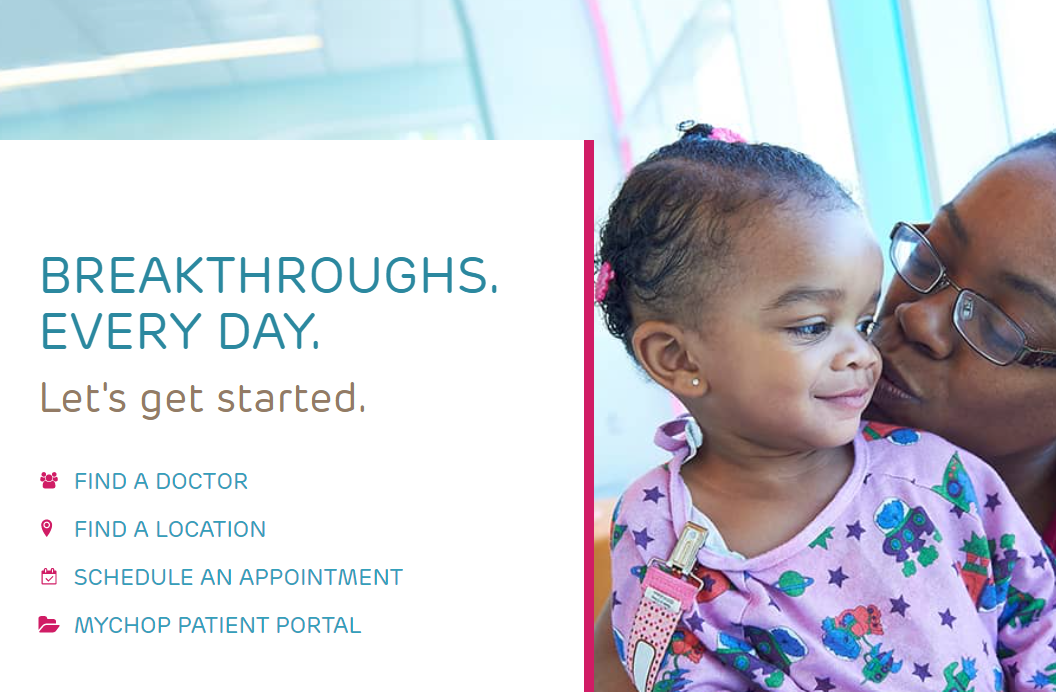 BREAKTHROUGHS.
EVERY DAY.

Let's get started.

FIND A DOCTOR

FIND A LOCATION

SCHEDULE AN APPOINTMENT

MYCHOP PATIENT PORTAL